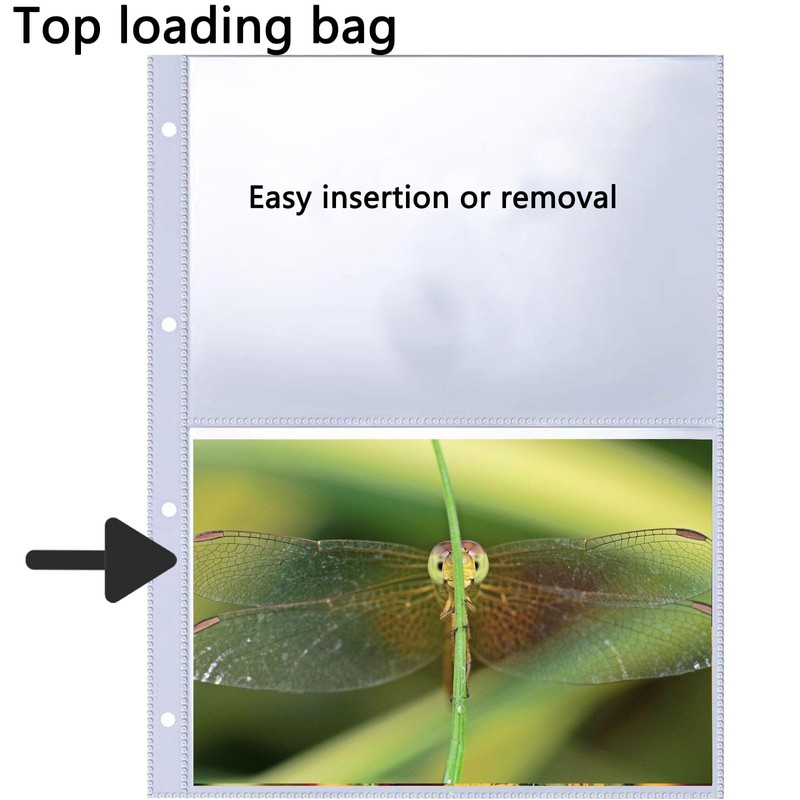 Top loading bag

Easy insertion or removal